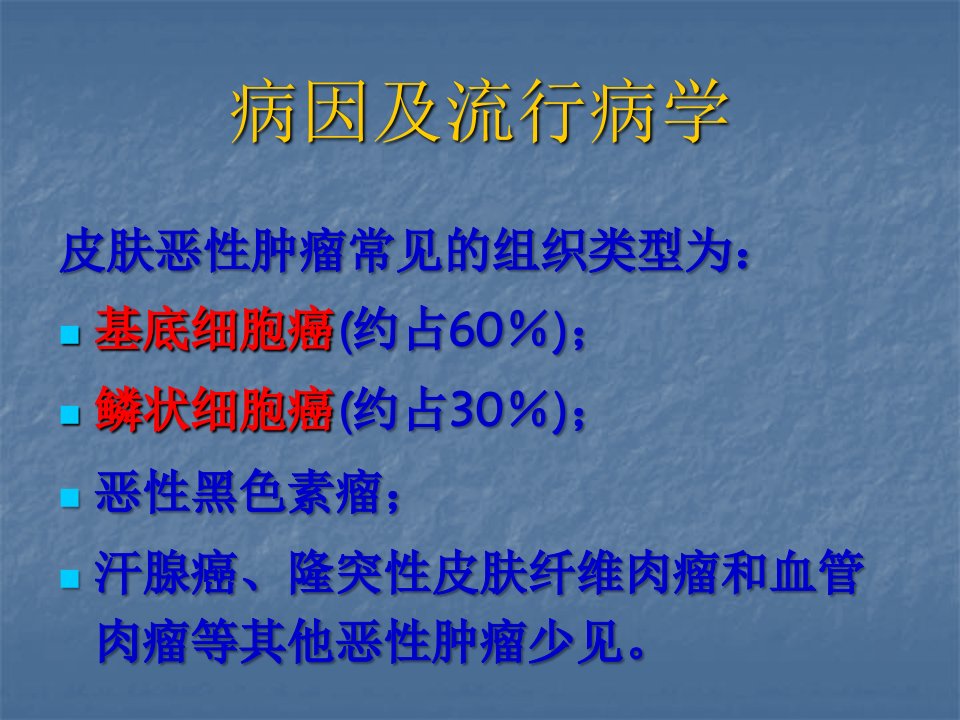 病因及流行病学

皮肤恶性肿瘤常见的组织类型为：

基底细胞癌(约占60%)；

鳞状细胞癌(约占30%)；

恶性黑色素瘤；

汗腺癌、隆突性皮肤纤维肉瘤和血管肉瘤等其他恶性肿瘤少见。